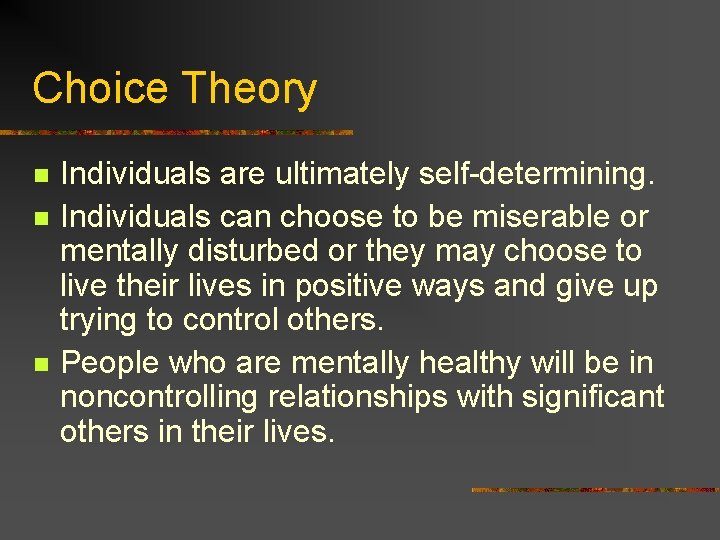 Choice Theory

- Individuals are ultimately self-determining.
- Individuals can choose to be miserable or mentally disturbed or they may choose to live their lives in positive ways and give up trying to control others.
- People who are mentally healthy will be in noncontrolling relationships with significant others in their lives.